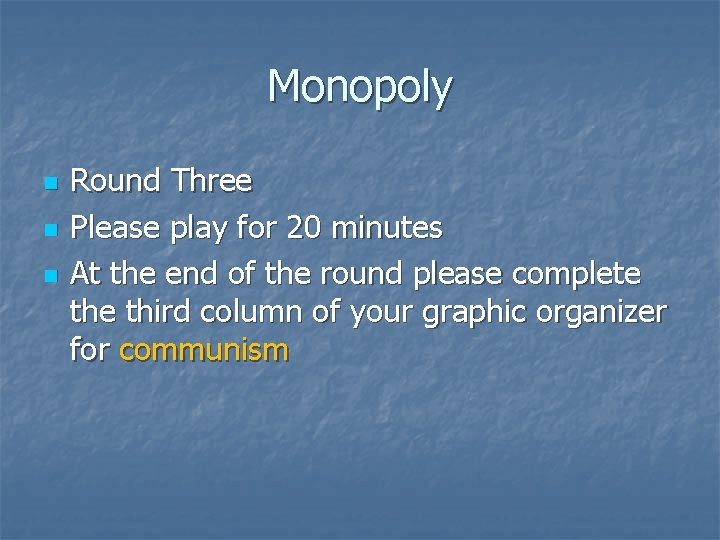 Monopoly

- Round Three
- Please play for 20 minutes
- At the end of the round please complete the third column of your graphic organizer for communism